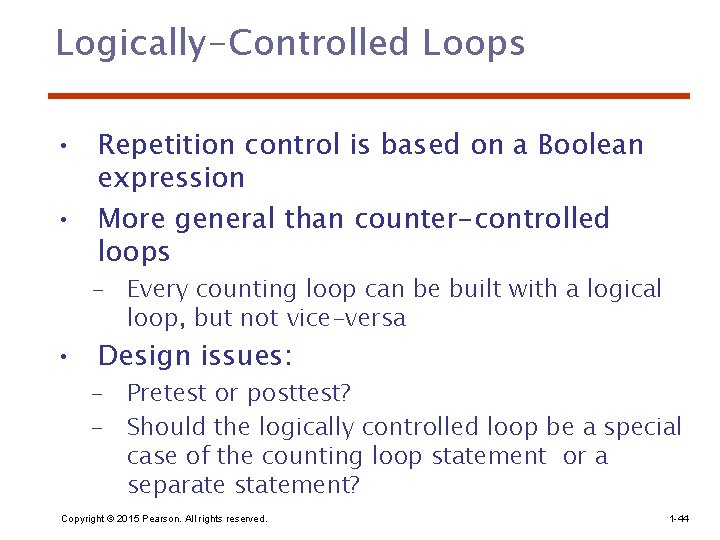 Logically-Controlled Loops

• Repetition control is based on a Boolean expression

• More general than counter-controlled loops

– Every counting loop can be built with a logical loop, but not vice-versa

• Design issues:

– Pretest or posttest?

– Should the logically controlled loop be a special case of the counting loop statement or a separate statement?

Copyright © 2015 Pearson. All rights reserved.

1-44